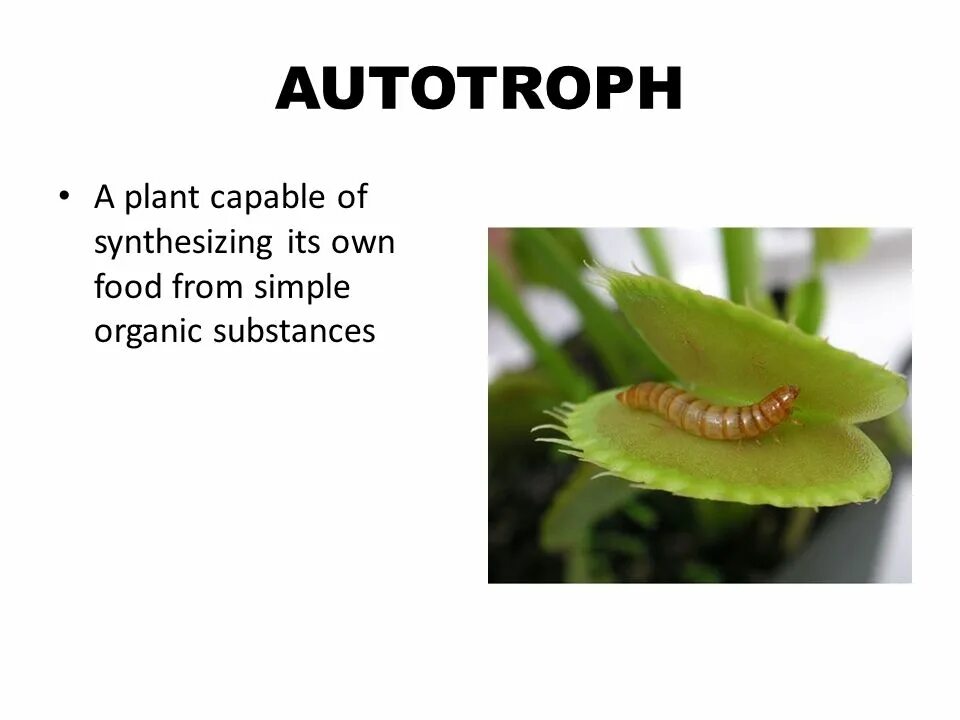 AUTOTROPH

• A plant capable of synthesizing its own food from simple organic substances